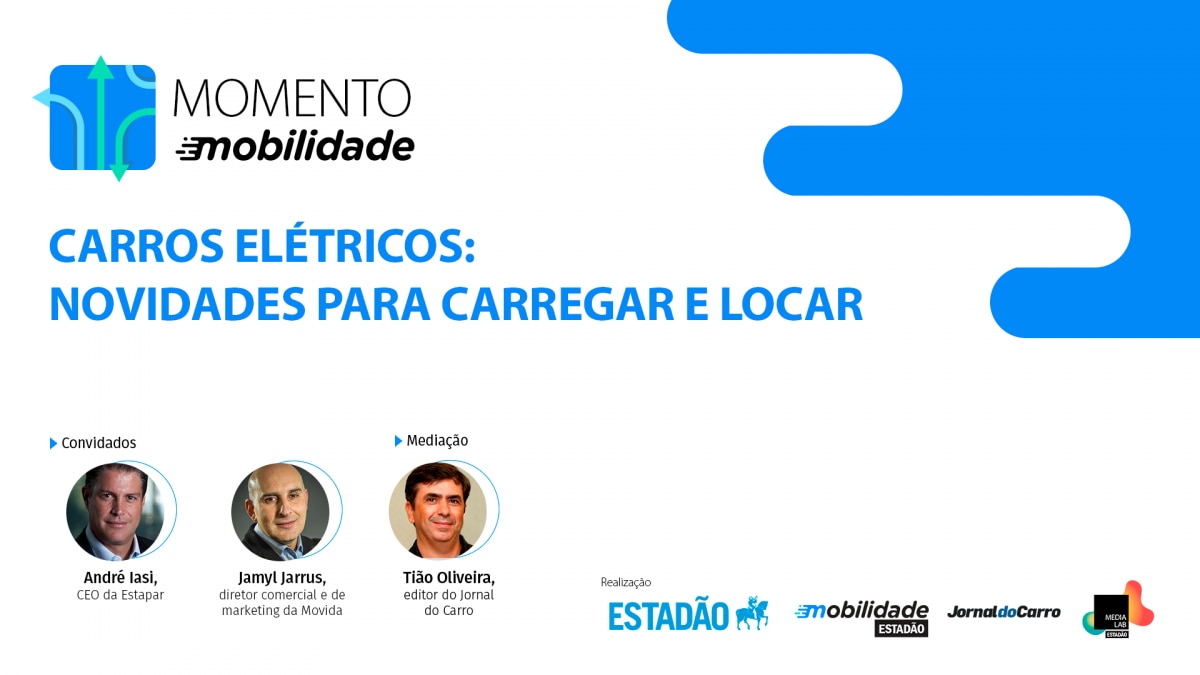 MOMENTO
mobilidade

CARROS ELÉTRICOS:
NOVIDADES PARA CARREGAR E LOCAR

Convidados

André Iasi,
CEO da Estapar

Jamyl Jarrus,
diretor comercial e de marketing da Movida

Mediação

Tião Oliveira,
editor do Jornal do Carro

Realização

ESTADÃO

mobilidade
ESTADÃO

JornaldoCarro

MEDIA LAB
ESTADÃO